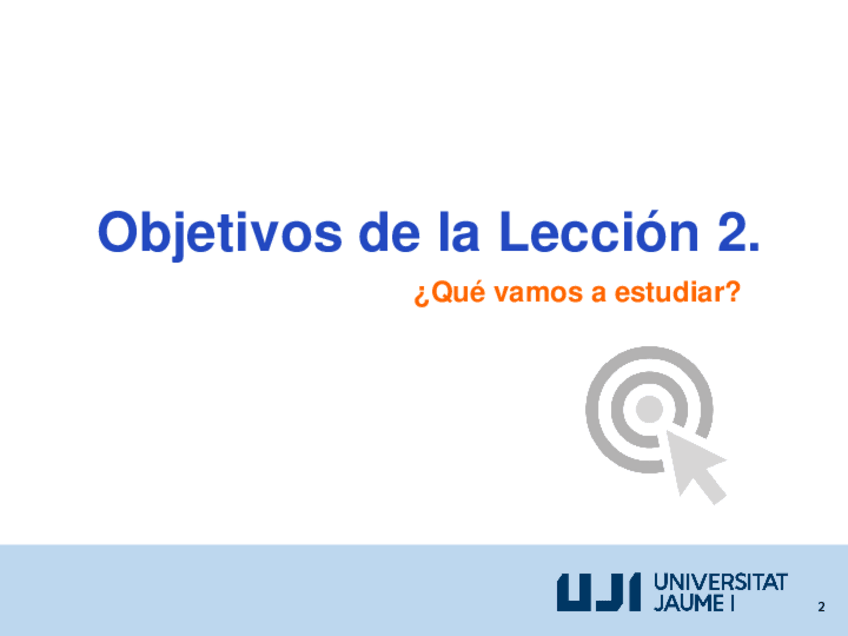 Objetivos de la Lección 2.

¿Qué vamos a estudiar?

UJI UNIVERSITAT JAUME I

2